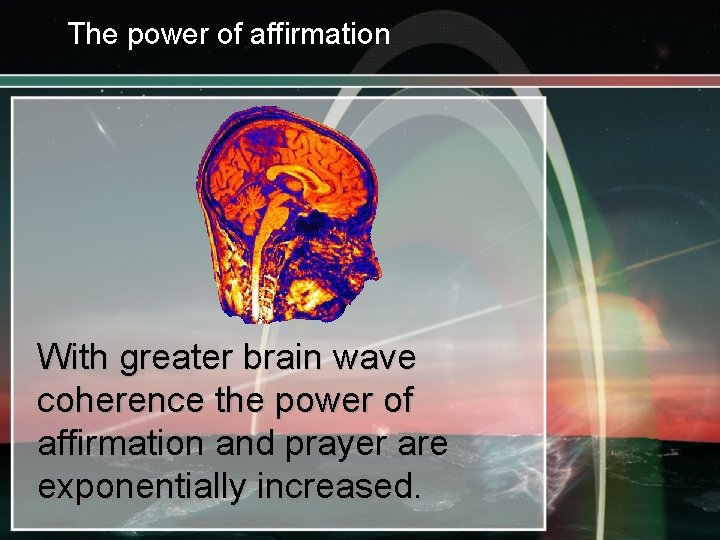 The power of affirmation

With greater brain wave coherence the power of affirmation and prayer are exponentially increased.